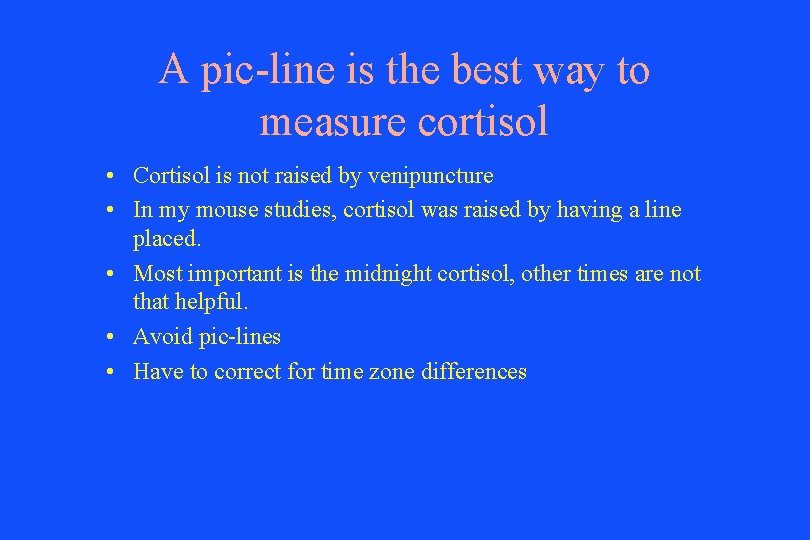 A pic-line is the best way to measure cortisol

• Cortisol is not raised by venipuncture
• In my mouse studies, cortisol was raised by having a line placed.
• Most important is the midnight cortisol, other times are not that helpful.
• Avoid pic-lines
• Have to correct for time zone differences